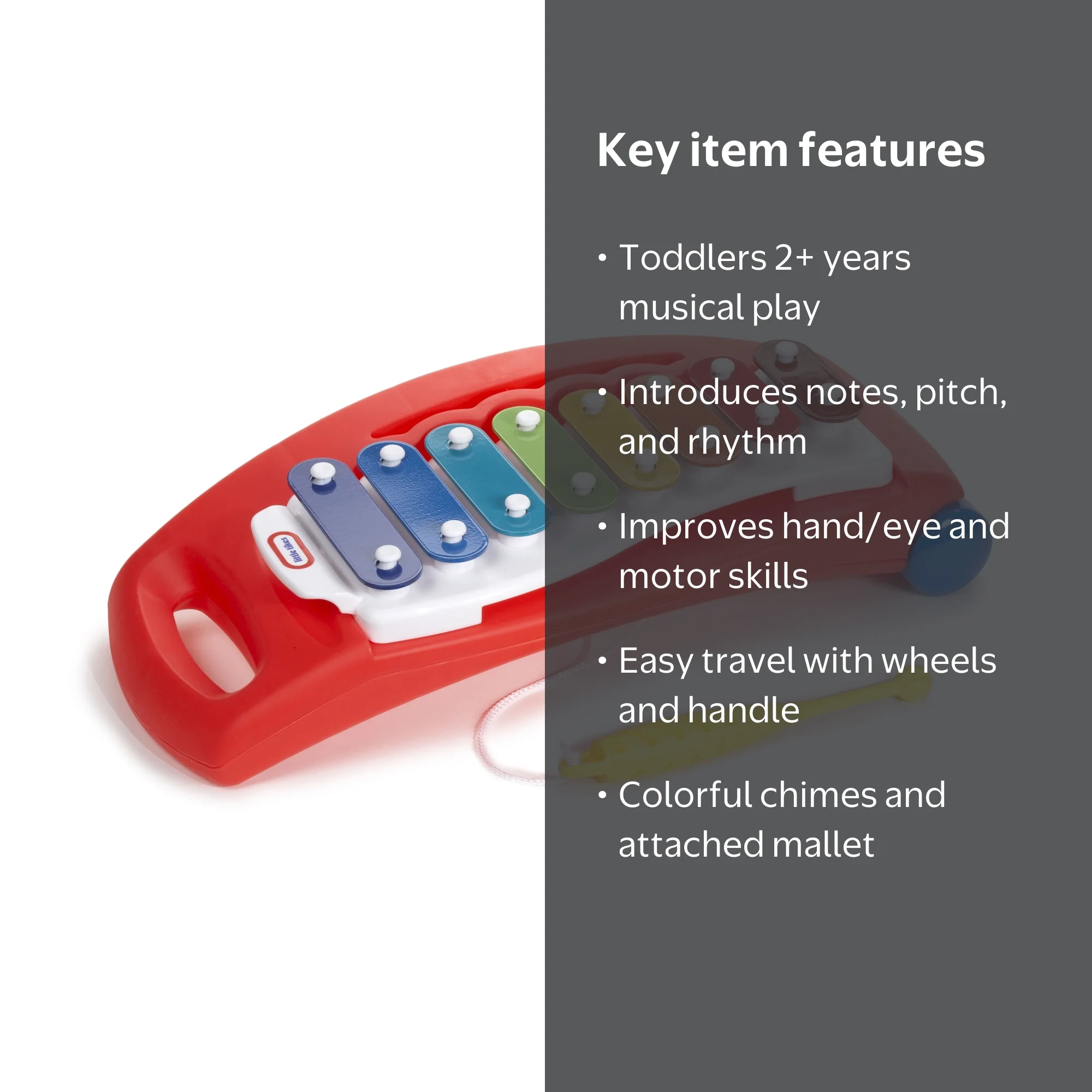 little tikes

Key item features

• Toddlers 2+ years musical play

• Introduces notes, pitch, and rhythm

• Improves hand/eye and motor skills

• Easy travel with wheels and handle

• Colorful chimes and attached mallet